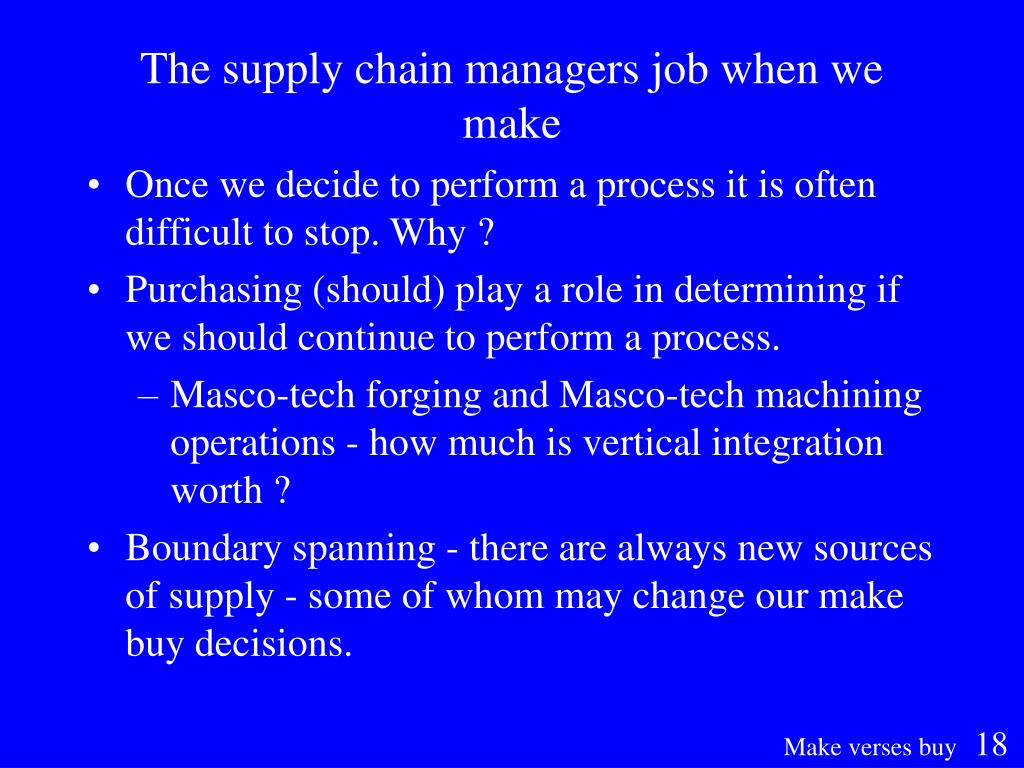 The supply chain managers job when we make

• Once we decide to perform a process it is often difficult to stop. Why ?
• Purchasing (should) play a role in determining if we should continue to perform a process.
– Masco-tech forging and Masco-tech machining operations - how much is vertical integration worth ?
• Boundary spanning - there are always new sources of supply - some of whom may change our make buy decisions.

Make verses buy 18